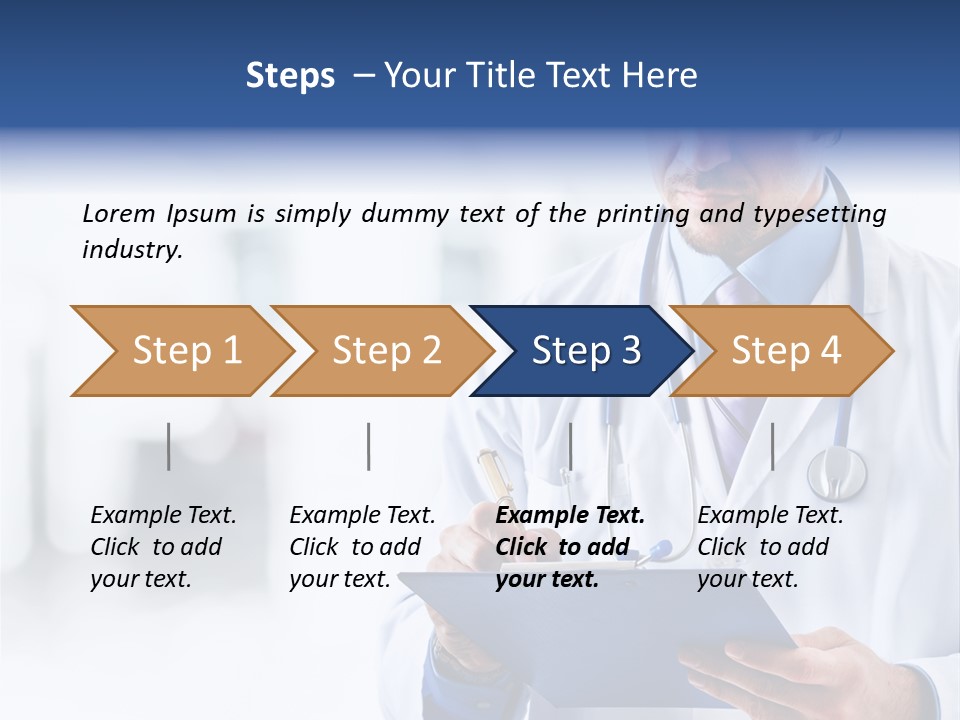 Steps – Your Title Text Here

Lorem Ipsum is simply dummy text of the printing and typesetting industry.

Step 1

Step 2

Step 3

Step 4

Example Text. Click to add your text.

Example Text. Click to add your text.

Example Text. Click to add your text.

Example Text. Click to add your text.